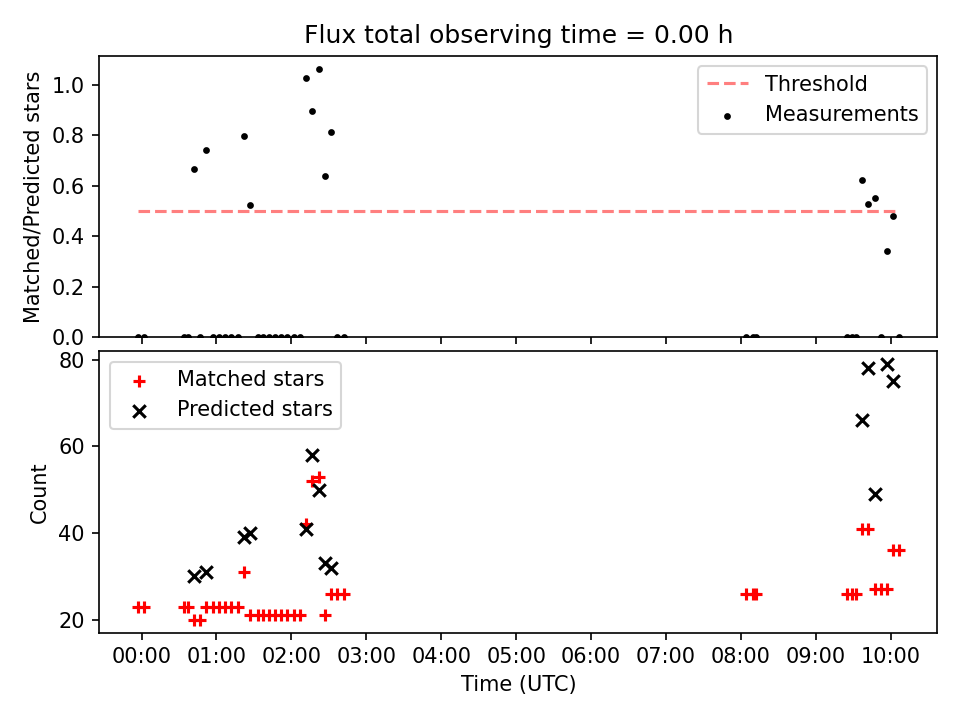 Flux total observing time = 0.00 h

Matched/Predicted stars

1.0
0.8
0.6
0.4
0.2
0.0

Threshold
Measurements

Count

80
60
40
20

Matched stars
Predicted stars

00:00 01:00 02:00 03:00 04:00 05:00 06:00 07:00 08:00 09:00 10:00

Time (UTC)